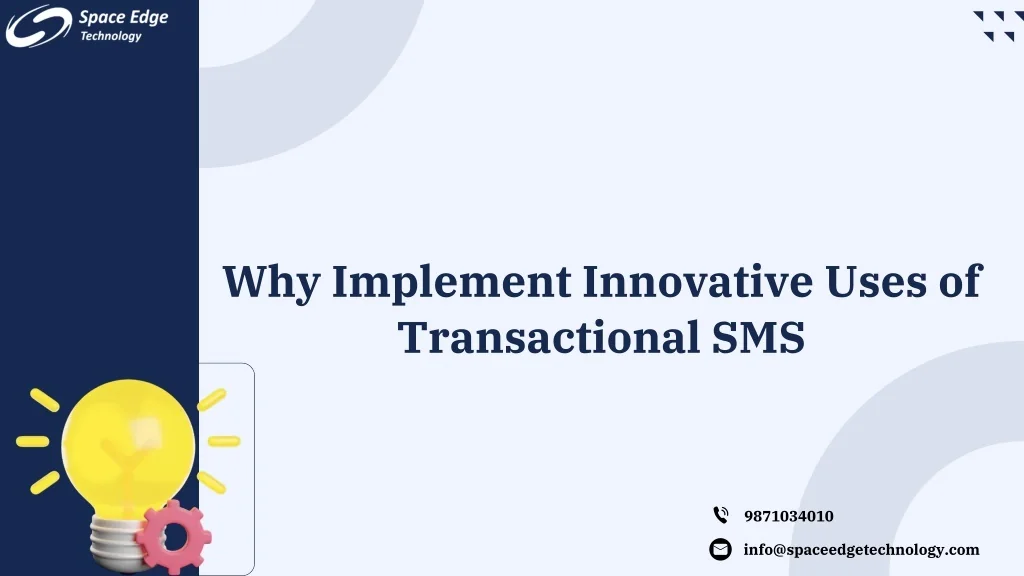 Space Edge
Technology

Why Implement Innovative Uses of Transactional SMS

9871034010

info@spaceedgetechnology.com